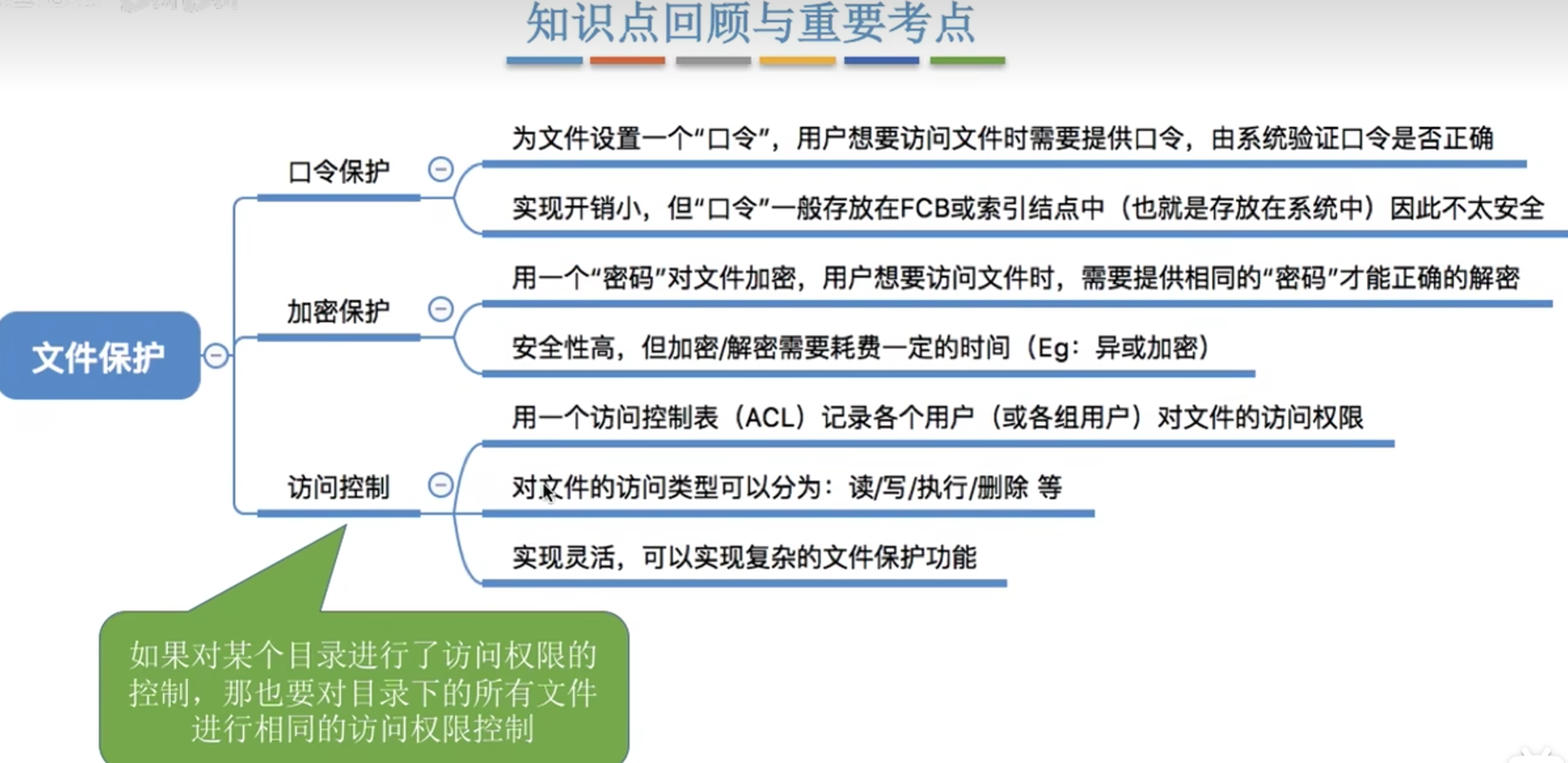 知识点回顾与重要考点

文件保护

口令保护

为文件设置一个“口令”，用户想要访问文件时需要提供口令，由系统验证口令是否正确

实现开销小，但“口令”一般存放在FCB或索引结点中（也就是存放在系统中）因此不太安全

加密保护

用一个“密码”对文件加密，用户想要访问文件时，需要提供相同的“密码”才能正确的解密

安全性高，但加密/解密需要耗费一定的时间（Eg：异或加密）

访问控制

用一个访问控制表（ACL）记录各个用户（或各组用户）对文件的访问权限

对文件的访问类型可以分为：读/写/执行/删除 等

实现灵活，可以实现复杂的文件保护功能

如果对某个目录进行了访问权限的控制，那也要对目录下的所有文件进行相同的访问权限控制